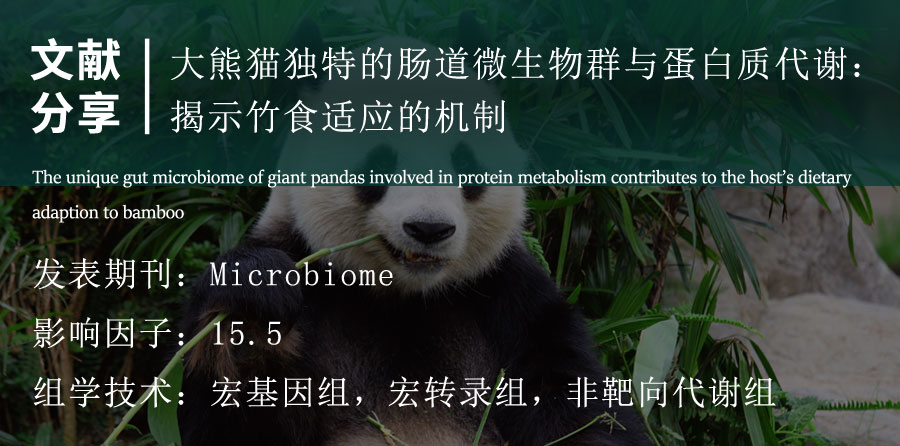 文献分享

大熊猫独特的肠道微生物群与蛋白质代谢：揭示竹食适应的机制

The unique gut microbiome of giant pandas involved in protein metabolism contributes to the host's dietary adaption to bamboo

发表期刊：Microbiome

影响因子：15.5

组学技术：宏基因组，宏转录组，非靶向代谢组